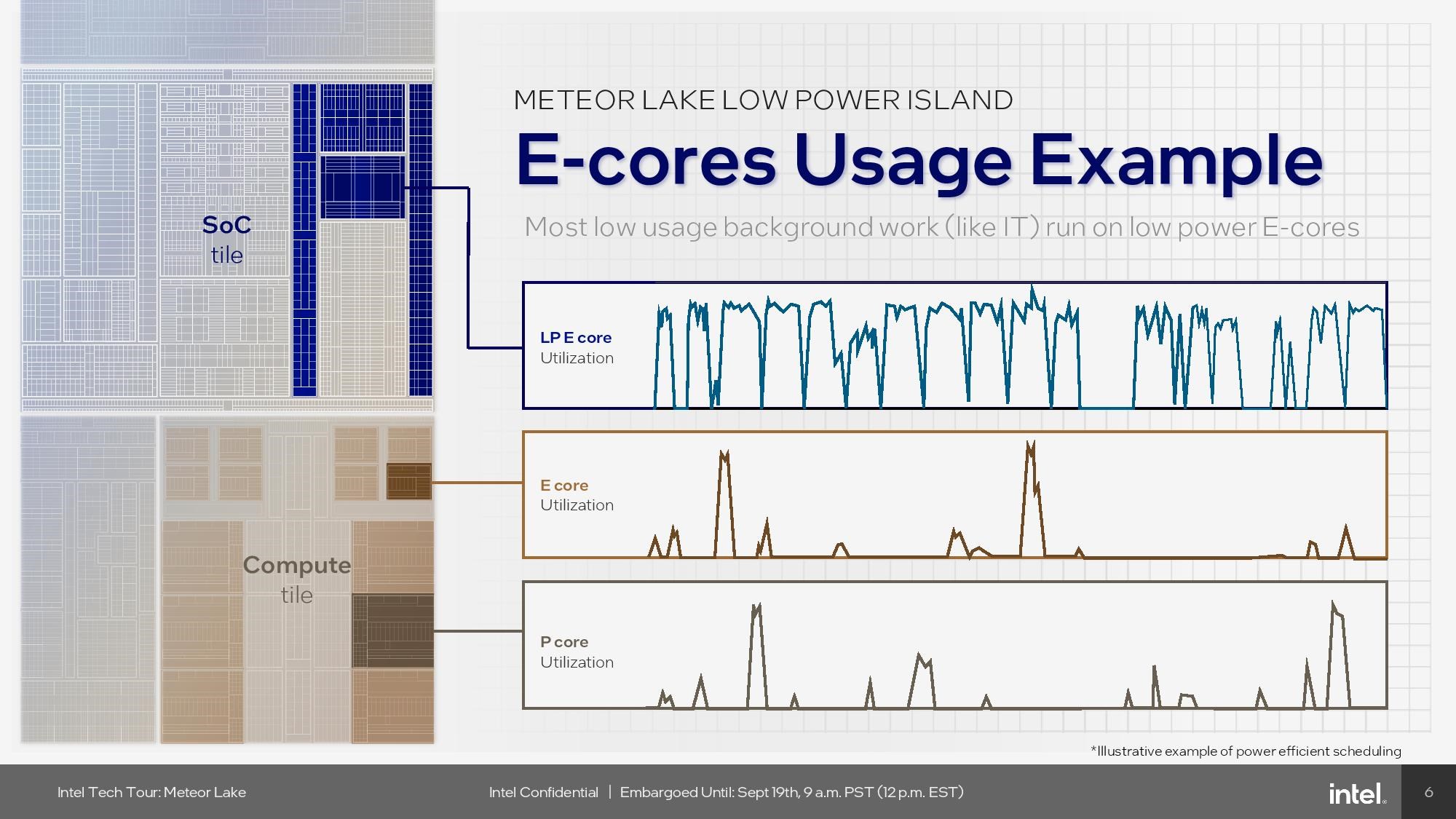 SoC
tile

Compute
tile

METEOR LAKE LOW POWER ISLAND

E-cores Usage Example

Most low usage background work (like IT) run on low power E-cores

LP E core
Utilization

E core
Utilization

P core
Utilization

*Illustrative example of power efficient scheduling

Intel Tech Tour: Meteor Lake

Intel Confidential | Embargoed Until: Sept 19th, 9 a.m. PST (12 p.m. EST)

intel.

6